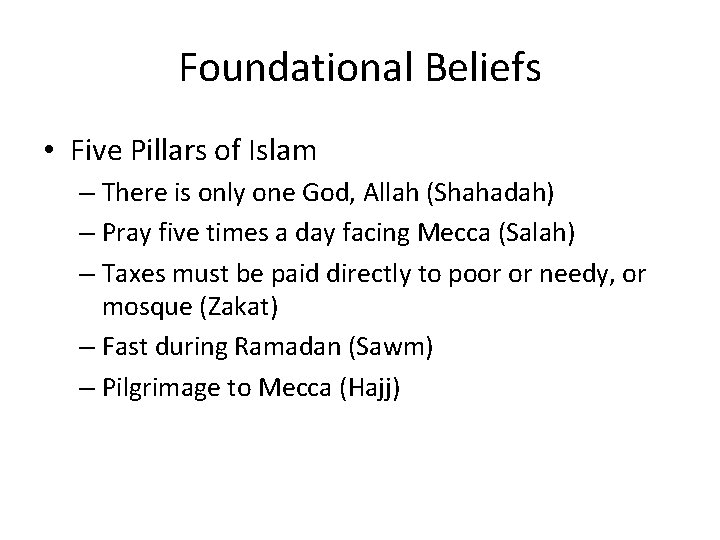 Foundational Beliefs

• Five Pillars of Islam
– There is only one God, Allah (Shahadah)
– Pray five times a day facing Mecca (Salah)
– Taxes must be paid directly to poor or needy, or mosque (Zakat)
– Fast during Ramadan (Sawm)
– Pilgrimage to Mecca (Hajj)